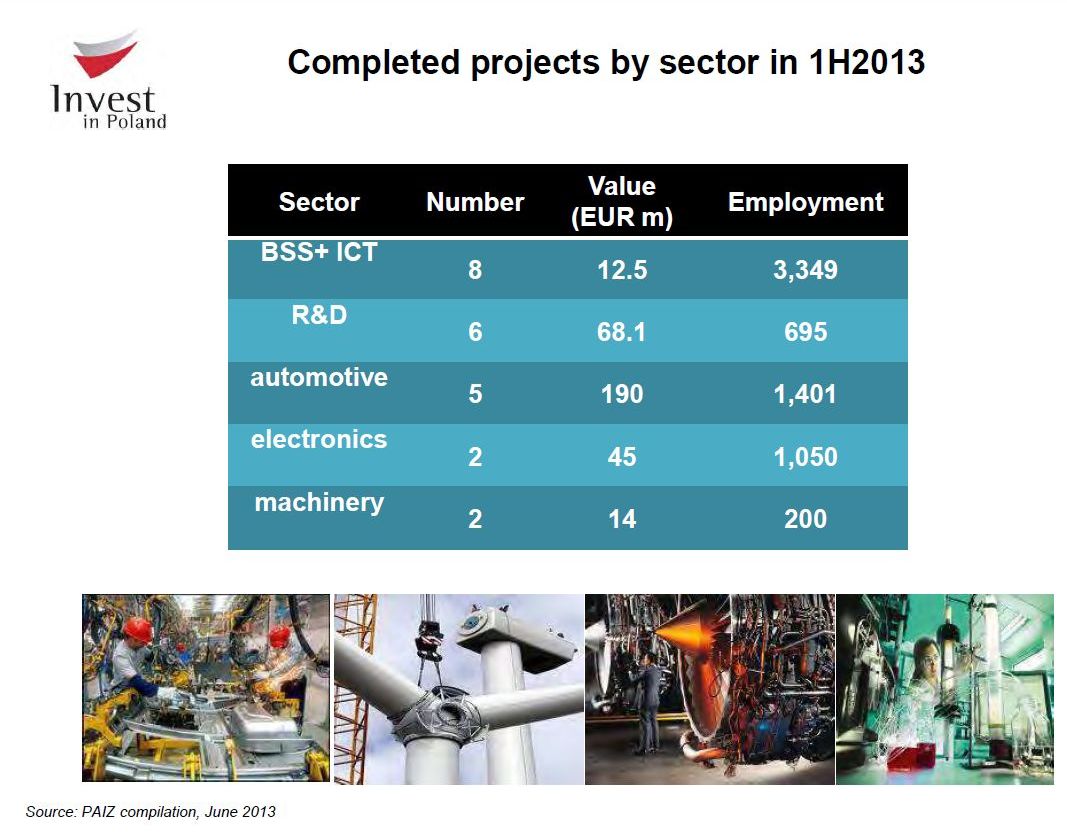 Invest in Poland

Completed projects by sector in 1H2013

| Sector | Number | Value (EUR m) | Employment |
|---|---|---|---|
| BSS+ ICT | 8 | 12.5 | 3,349 |
| R&D | 6 | 68.1 | 695 |
| automotive | 5 | 190 | 1,401 |
| electronics | 2 | 45 | 1,050 |
| machinery | 2 | 14 | 200 |

Source: PAIZ compilation, June 2013